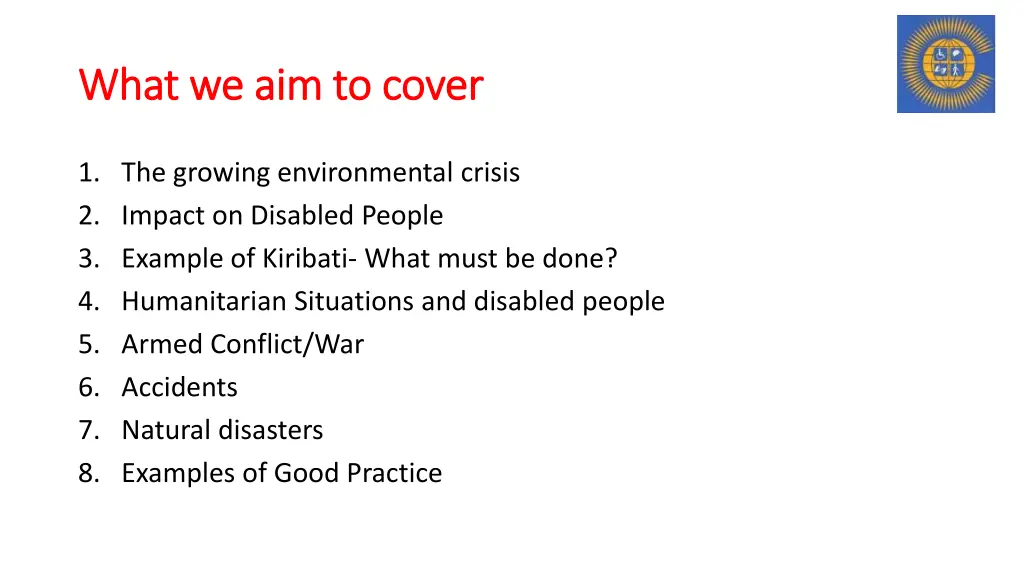 What we aim to cover

1. The growing environmental crisis
2. Impact on Disabled People
3. Example of Kiribati- What must be done?
4. Humanitarian Situations and disabled people
5. Armed Conflict/War
6. Accidents
7. Natural disasters
8. Examples of Good Practice